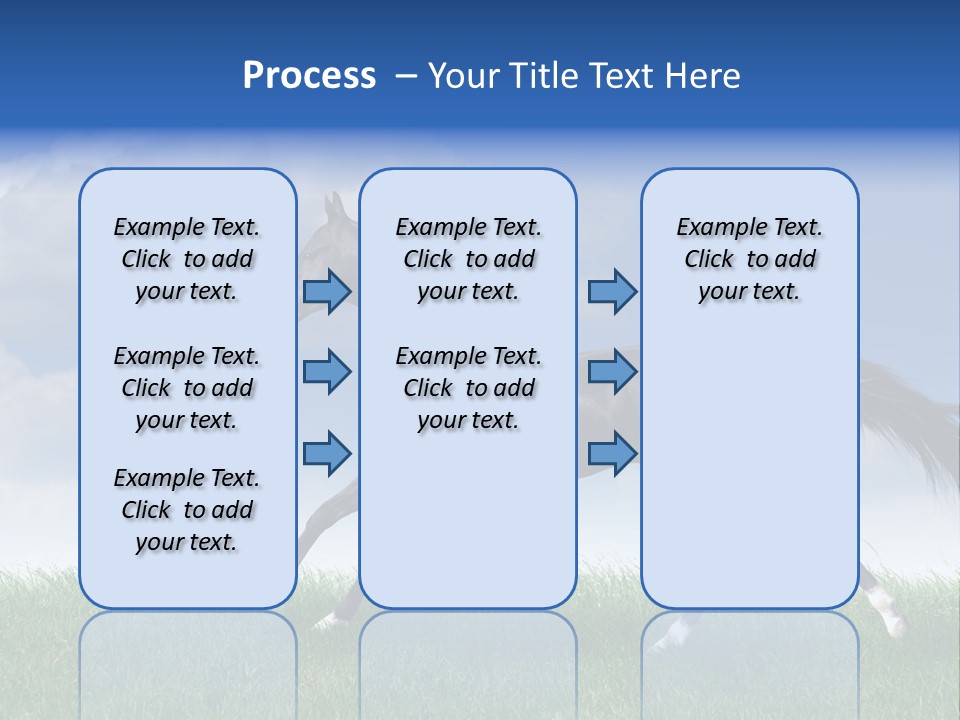 Process – Your Title Text Here

Example Text. Click to add your text.

Example Text. Click to add your text.

Example Text. Click to add your text.

Example Text. Click to add your text.

Example Text. Click to add your text.

Example Text. Click to add your text.